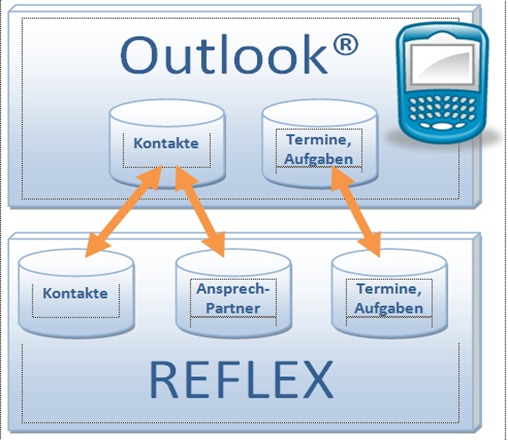 Outlook®

Kontakte

Termine, Aufgaben

Kontakte

Ansprech-Partner

Termine, Aufgaben

REFLEX